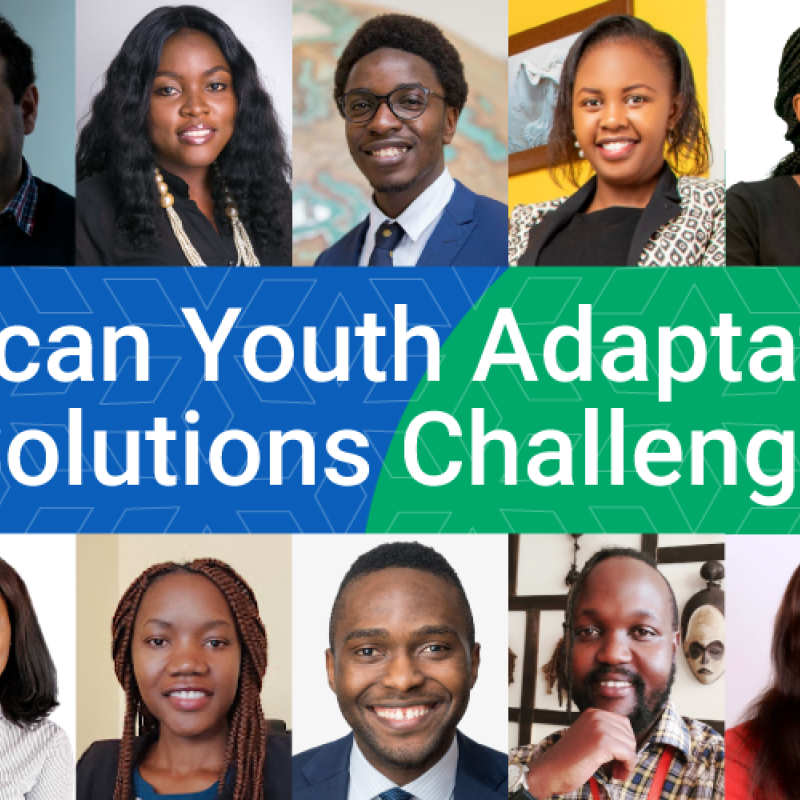 can Youth Adapta
olutions Challeng